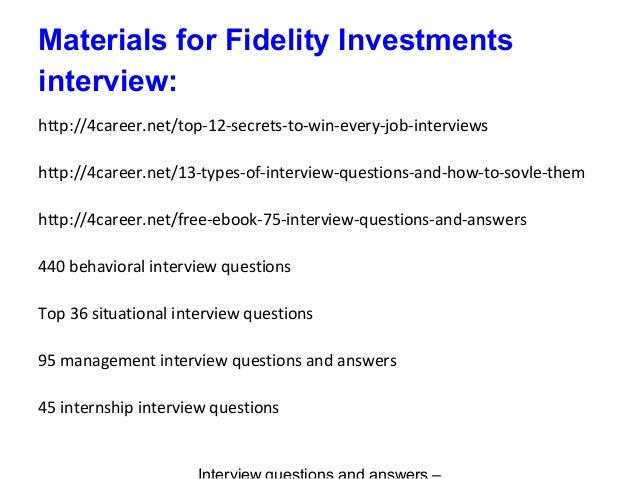 Materials for Fidelity Investments interview:

http://4career.net/top-12-secrets-to-win-every-job-interviews

http://4career.net/13-types-of-interview-questions-and-how-to-sovle-them

http://4career.net/free-ebook-75-interview-questions-and-answers

440 behavioral interview questions

Top 36 situational interview questions

95 management interview questions and answers

45 internship interview questions

Interview questions and answers –